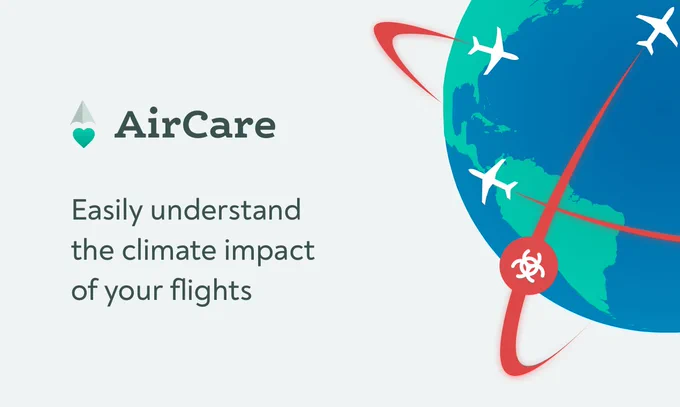 AirCare

Easily understand the climate impact of your flights